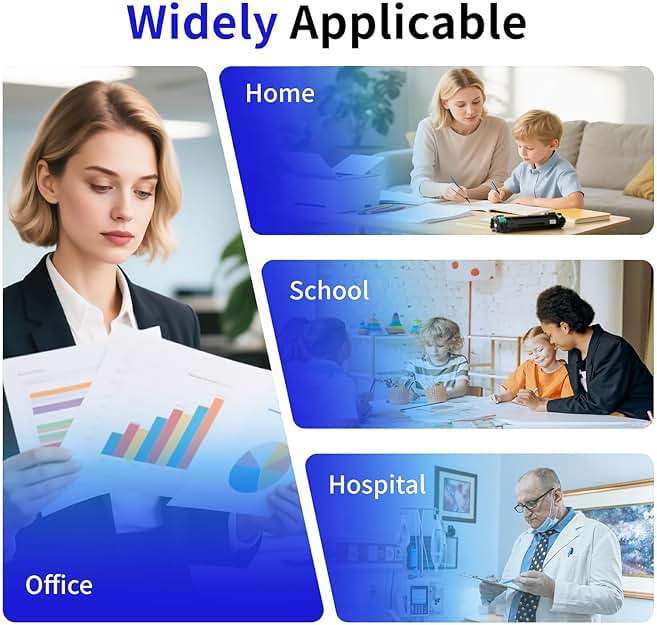 Widely Applicable

Home

School

Hospital

Office